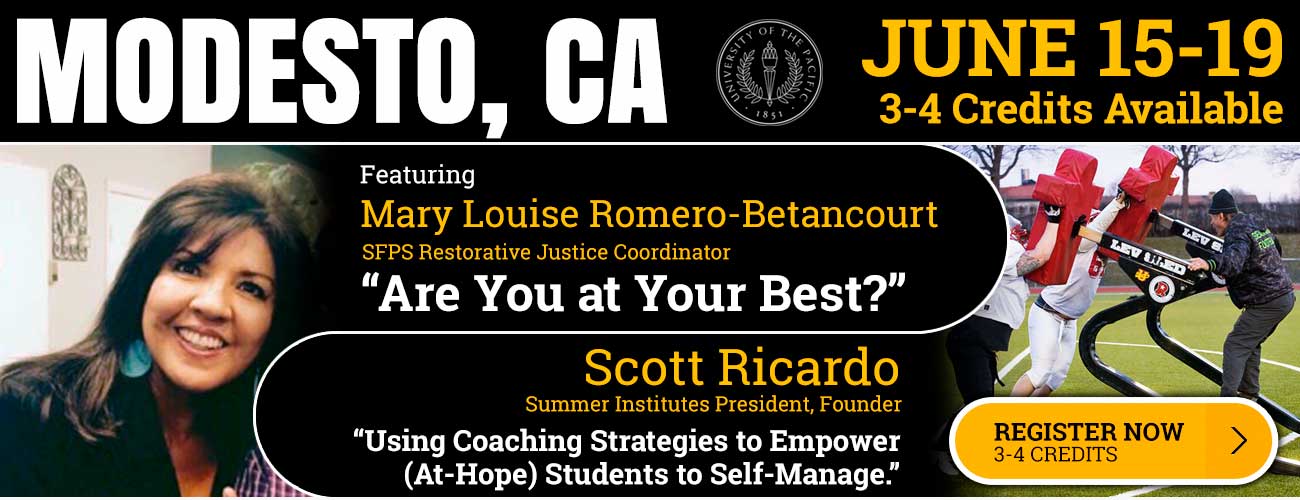 MODESTO, CA

UNIVERSITY OF THE PACIFIC 1851

JUNE 15-19
3-4 Credits Available

Featuring
Mary Louise Romero-Betancourt
SFPS Restorative Justice Coordinator
"Are You at Your Best?"

Scott Ricardo
Summer Institutes President, Founder
"Using Coaching Strategies to Empower (At-Hope) Students to Self-Manage."

LEV SLED

REGISTER NOW
3-4 CREDITS